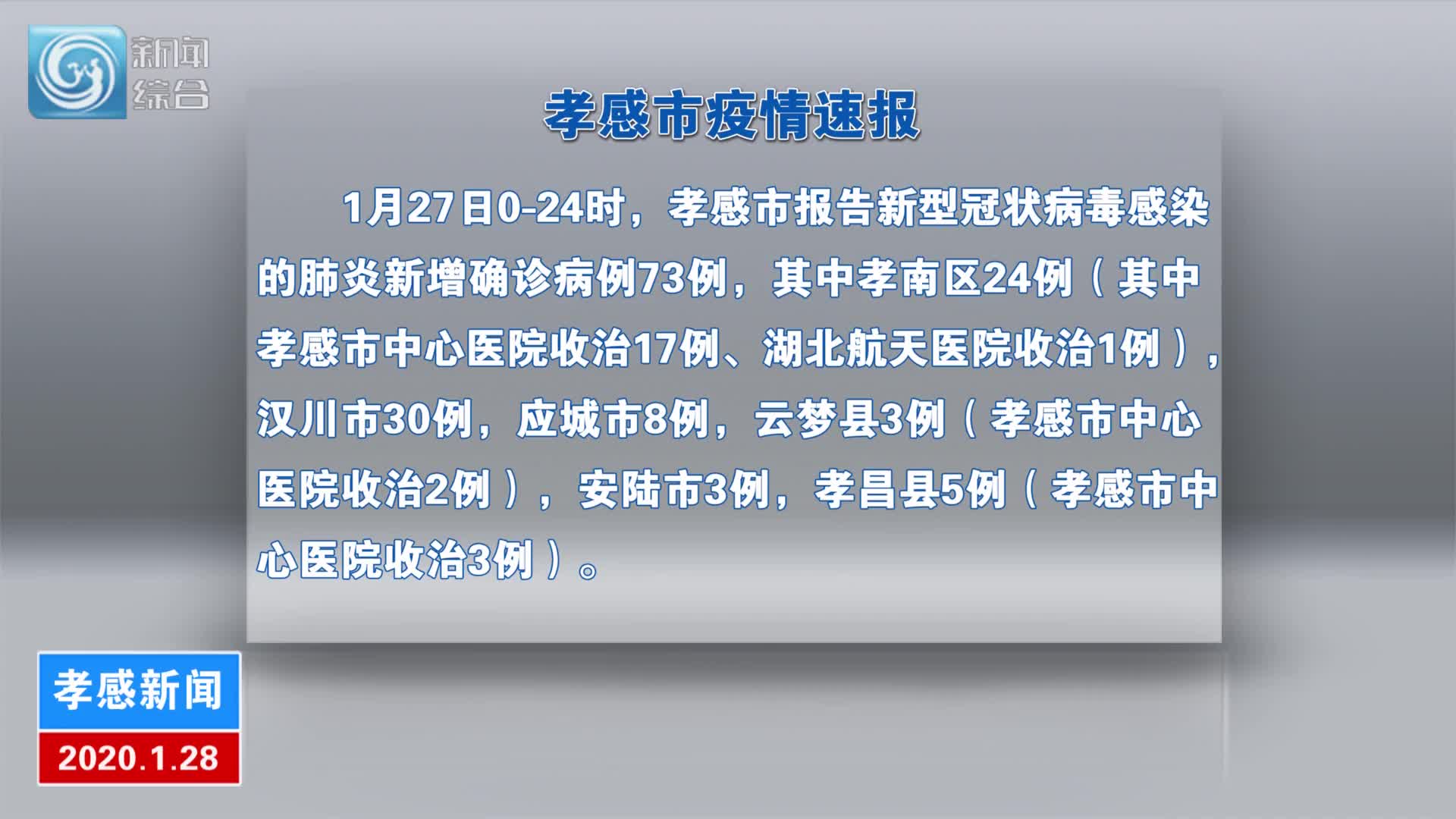 新闻
综合

孝感市疫情速报

1月27日0-24时，孝感市报告新型冠状病毒感染的肺炎新增确诊病例73例，其中孝南区24例（其中孝感市中心医院收治17例、湖北航天医院收治1例），汉川市30例，应城市8例，云梦县3例（孝感市中心医院收治2例），安陆市3例，孝昌县5例（孝感市中心医院收治3例）。

孝感新闻
2020.1.28